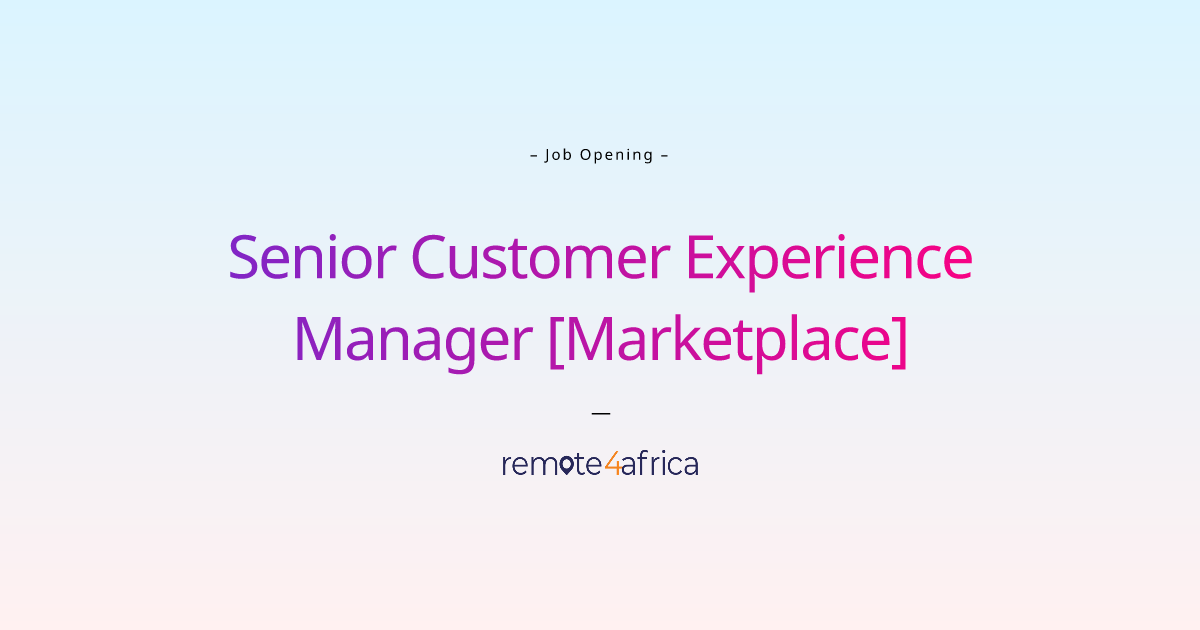 – Job Opening –

Senior Customer Experience Manager [Marketplace]

—

remote4africa